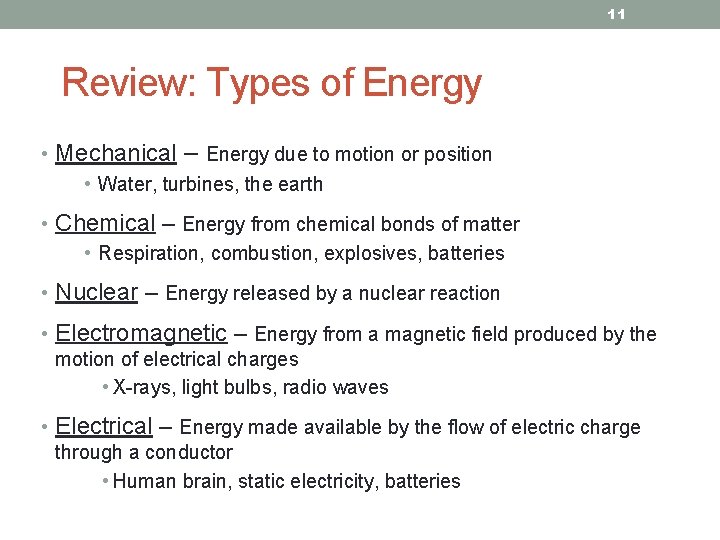 11

Review: Types of Energy

• Mechanical – Energy due to motion or position
  • Water, turbines, the earth
• Chemical – Energy from chemical bonds of matter
  • Respiration, combustion, explosives, batteries
• Nuclear – Energy released by a nuclear reaction
• Electromagnetic – Energy from a magnetic field produced by the motion of electrical charges
  • X-rays, light bulbs, radio waves
• Electrical – Energy made available by the flow of electric charge through a conductor
  • Human brain, static electricity, batteries